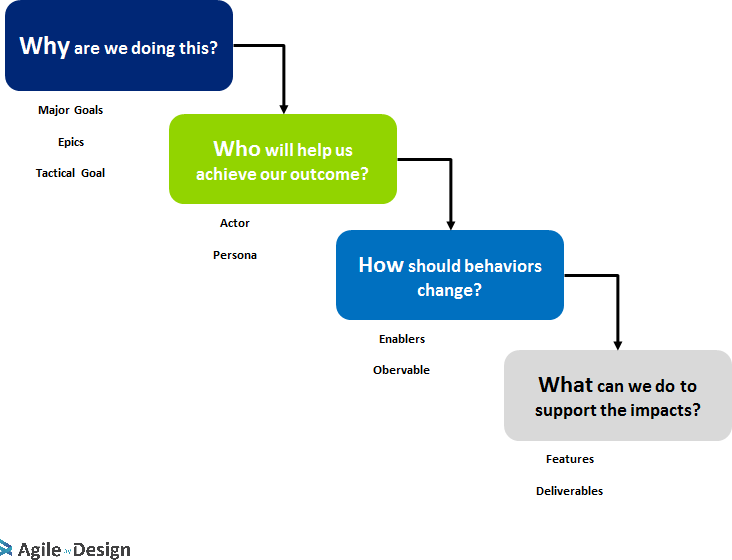 Why are we doing this?

Major Goals

Epics

Tactical Goal

Who will help us achieve our outcome?

Actor

Persona

How should behaviors change?

Enablers

Obervable

What can we do to support the impacts?

Features

Deliverables

Agile by Design